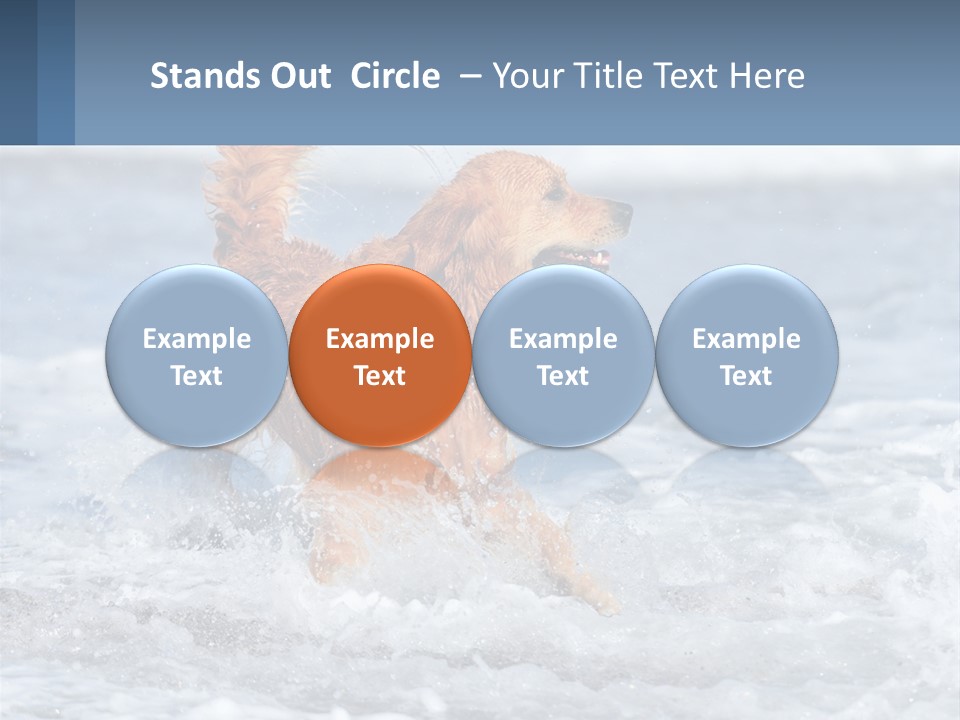 Stands Out Circle – Your Title Text Here

Example Text

Example Text

Example Text

Example Text